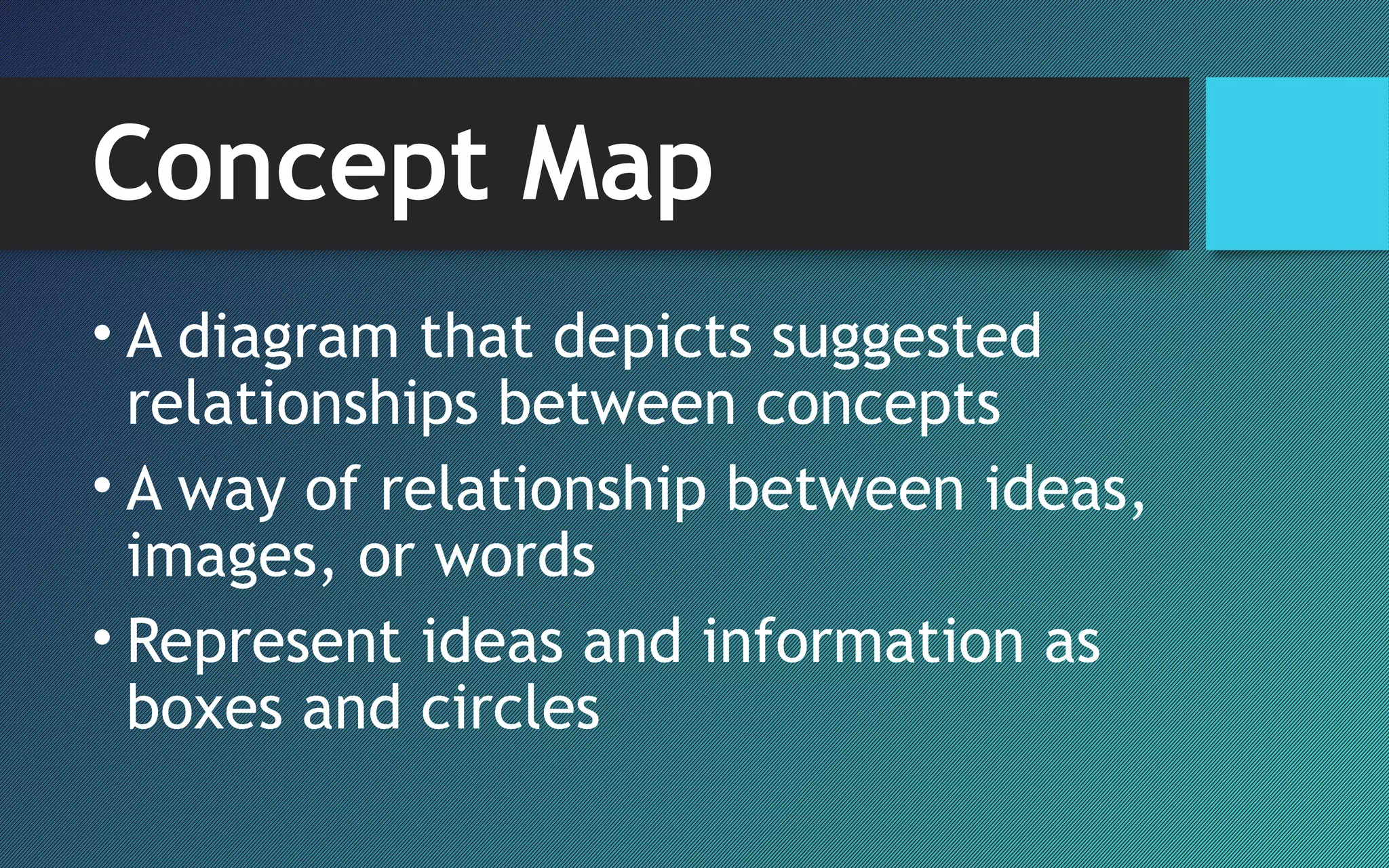 Concept Map

• A diagram that depicts suggested relationships between concepts

• A way of relationship between ideas, images, or words

• Represent ideas and information as boxes and circles